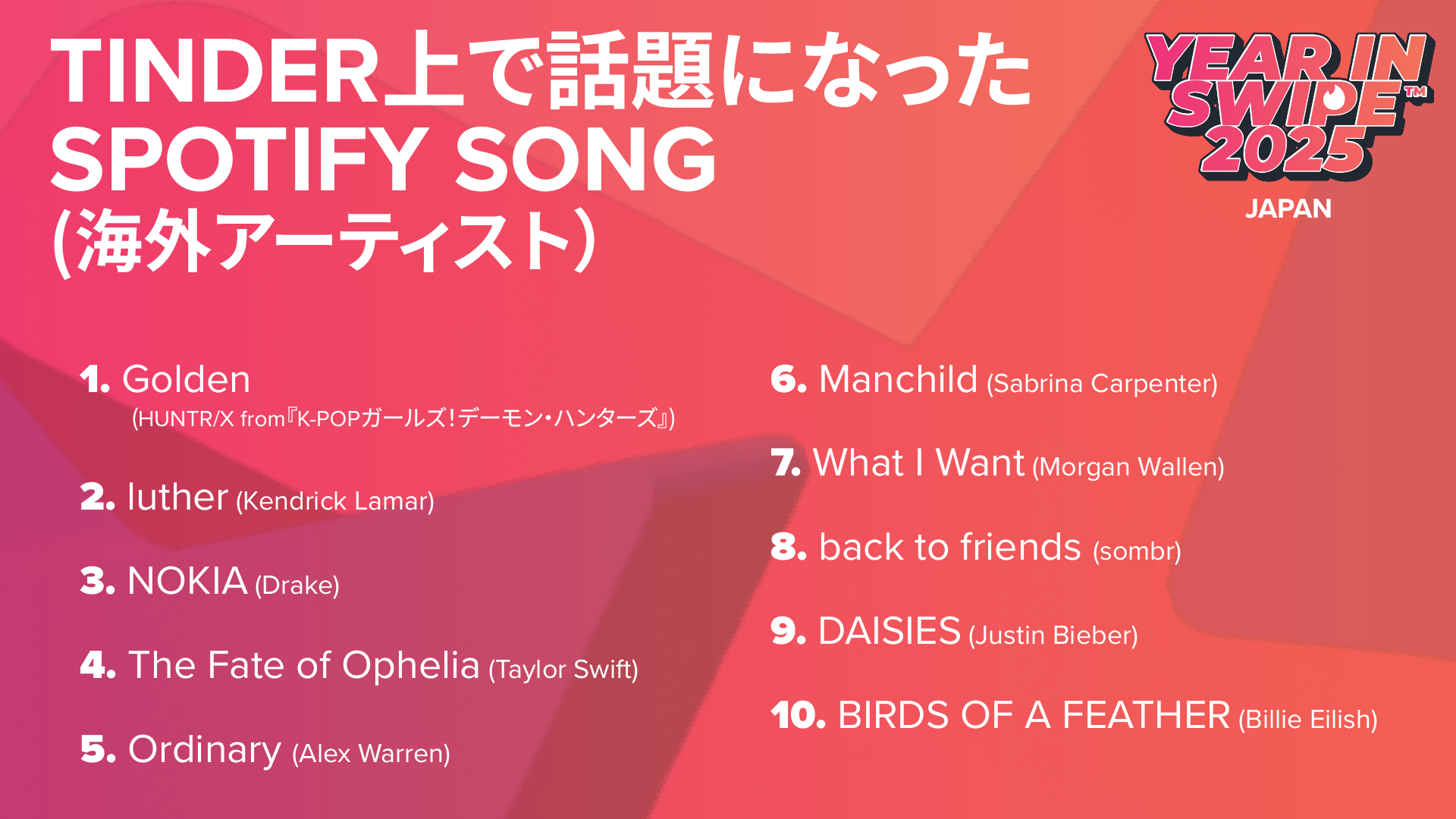 TINDER上で話題になった
SPOTIFY SONG
(海外アーティスト)

YEAR IN SWIPE™ 2025
JAPAN

1. Golden
(HUNTR/X from『K-POPガールズ!デーモン・ハンターズ』)

2. luther (Kendrick Lamar)

3. NOKIA (Drake)

4. The Fate of Ophelia (Taylor Swift)

5. Ordinary (Alex Warren)

6. Manchild (Sabrina Carpenter)

7. What I Want (Morgan Wallen)

8. back to friends (sombr)

9. DAISIES (Justin Bieber)

10. BIRDS OF A FEATHER (Billie Eilish)